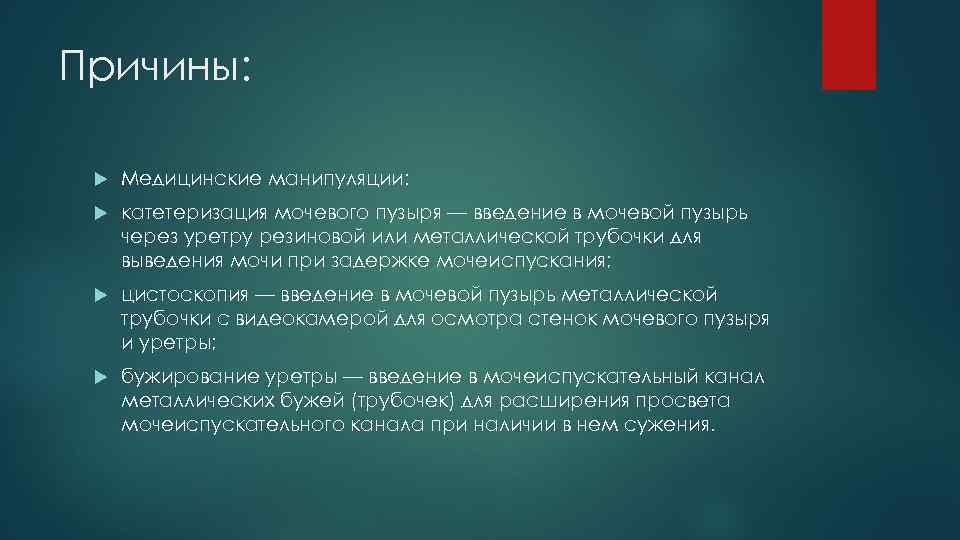 Причины:

Медицинские манипуляции:

катетеризация мочевого пузыря — введение в мочевой пузырь через уретру резиновой или металлической трубочки для выведения мочи при задержке мочеиспускания;

цистоскопия — введение в мочевой пузырь металлической трубочки с видеокамерой для осмотра стенок мочевого пузыря и уретры;

бужирование уретры — введение в мочеиспускательный канал металлических бужей (трубочек) для расширения просвета мочеиспускательного канала при наличии в нем сужения.